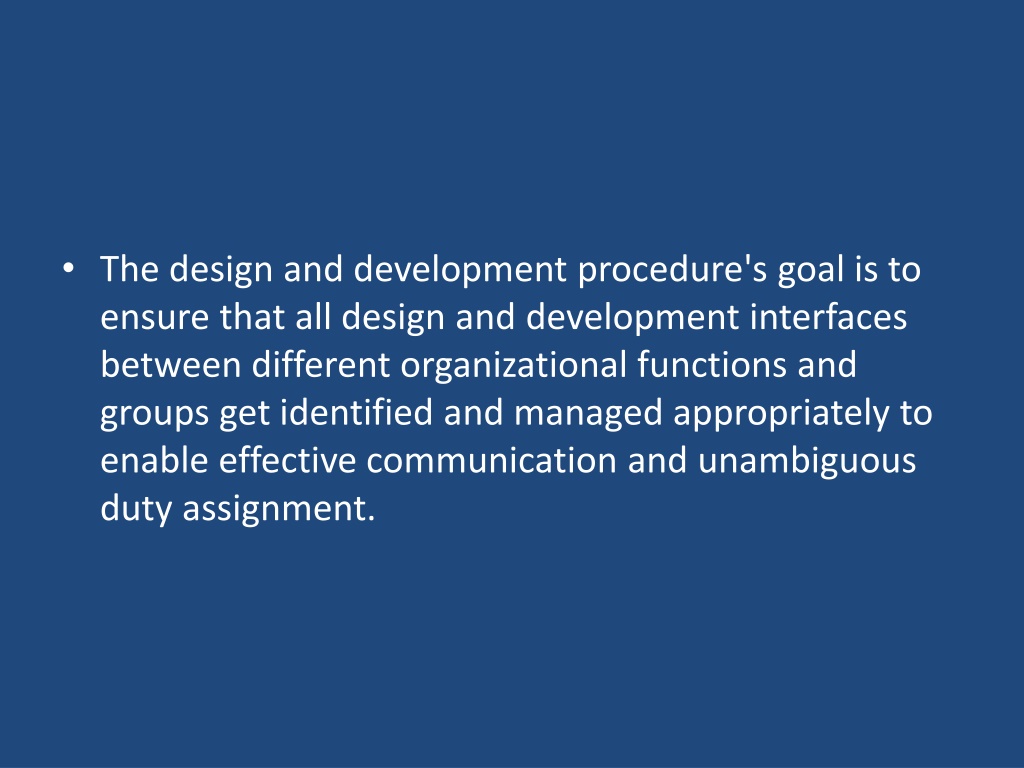 • The design and development procedure's goal is to ensure that all design and development interfaces between different organizational functions and groups get identified and managed appropriately to enable effective communication and unambiguous duty assignment.